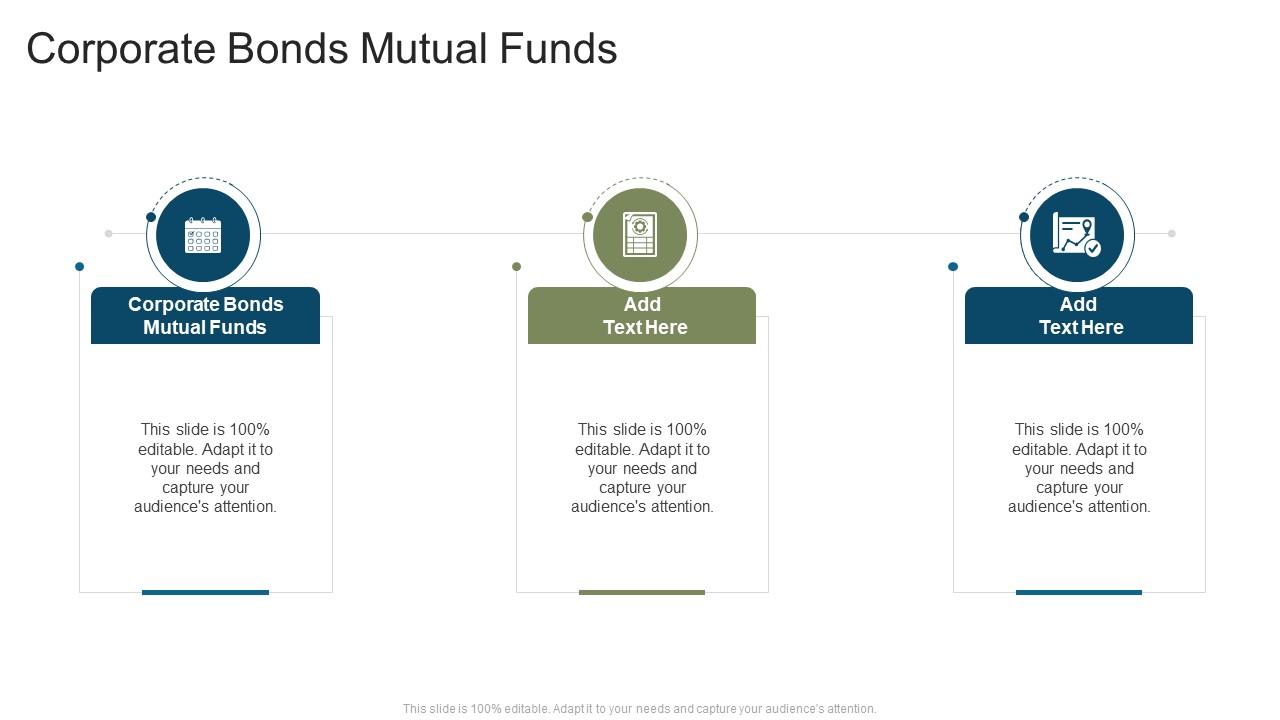 Corporate Bonds Mutual Funds

Corporate Bonds Mutual Funds

This slide is 100% editable. Adapt it to your needs and capture your audience's attention.

Add Text Here

This slide is 100% editable. Adapt it to your needs and capture your audience's attention.

Add Text Here

This slide is 100% editable. Adapt it to your needs and capture your audience's attention.

This slide is 100% editable. Adapt it to your needs and capture your audience's attention.